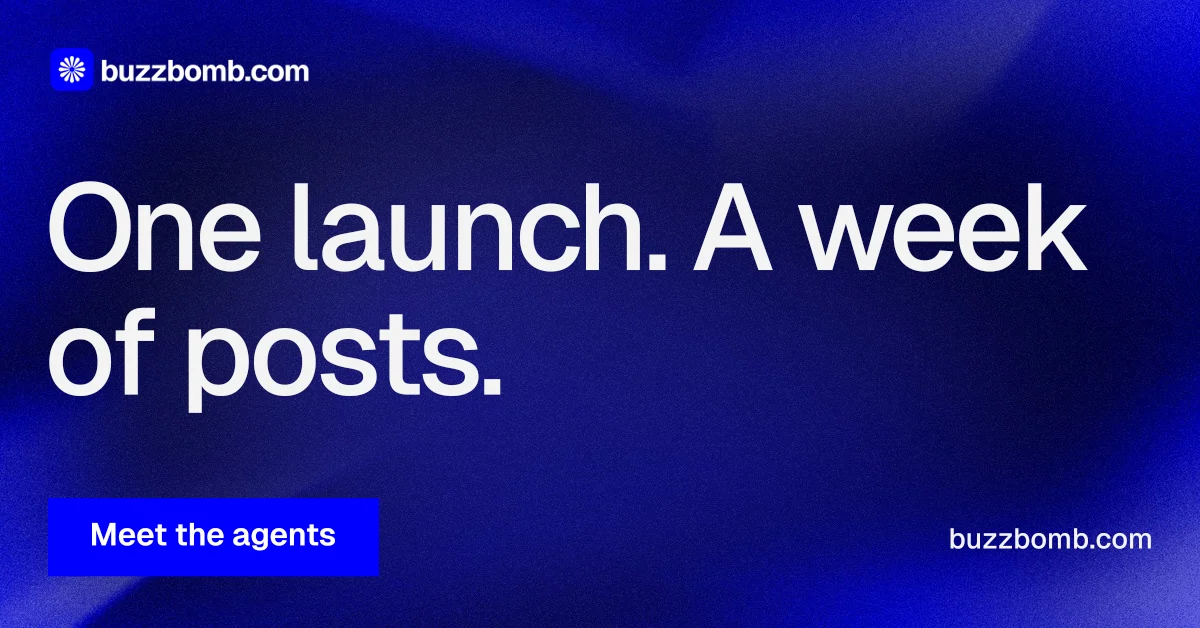 buzzbomb.com

One launch. A week of posts.

Meet the agents

buzzbomb.com